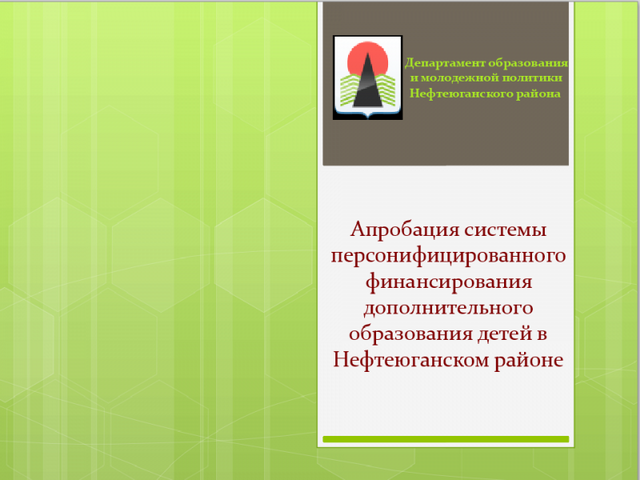 Департамент образования и молодежной политики Нефтеюганского района

Апробация системы персонифицированного финансирования дополнительного образования детей в Нефтеюганском районе